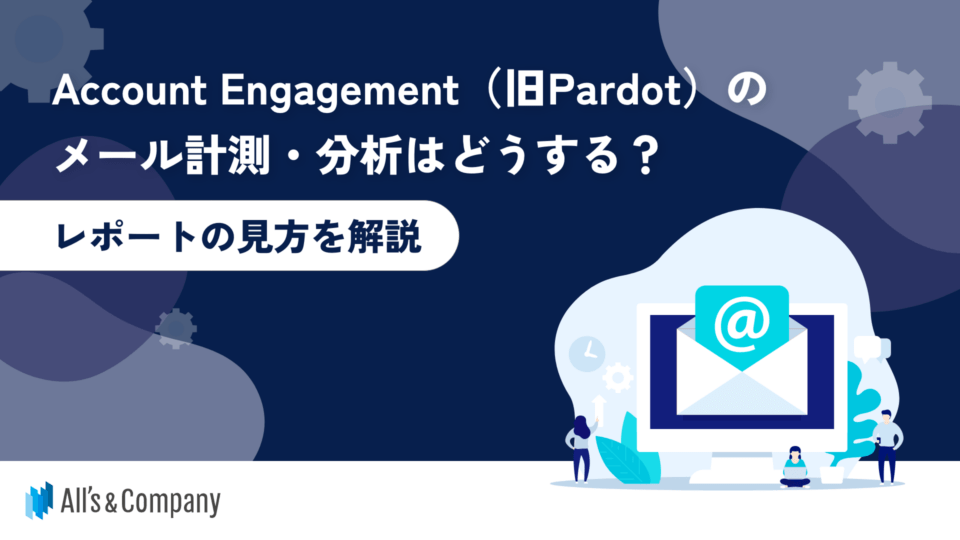 Account Engagement（旧Pardot）の
メール計測・分析はどうする？

レポートの見方を解説

@

All's & Company